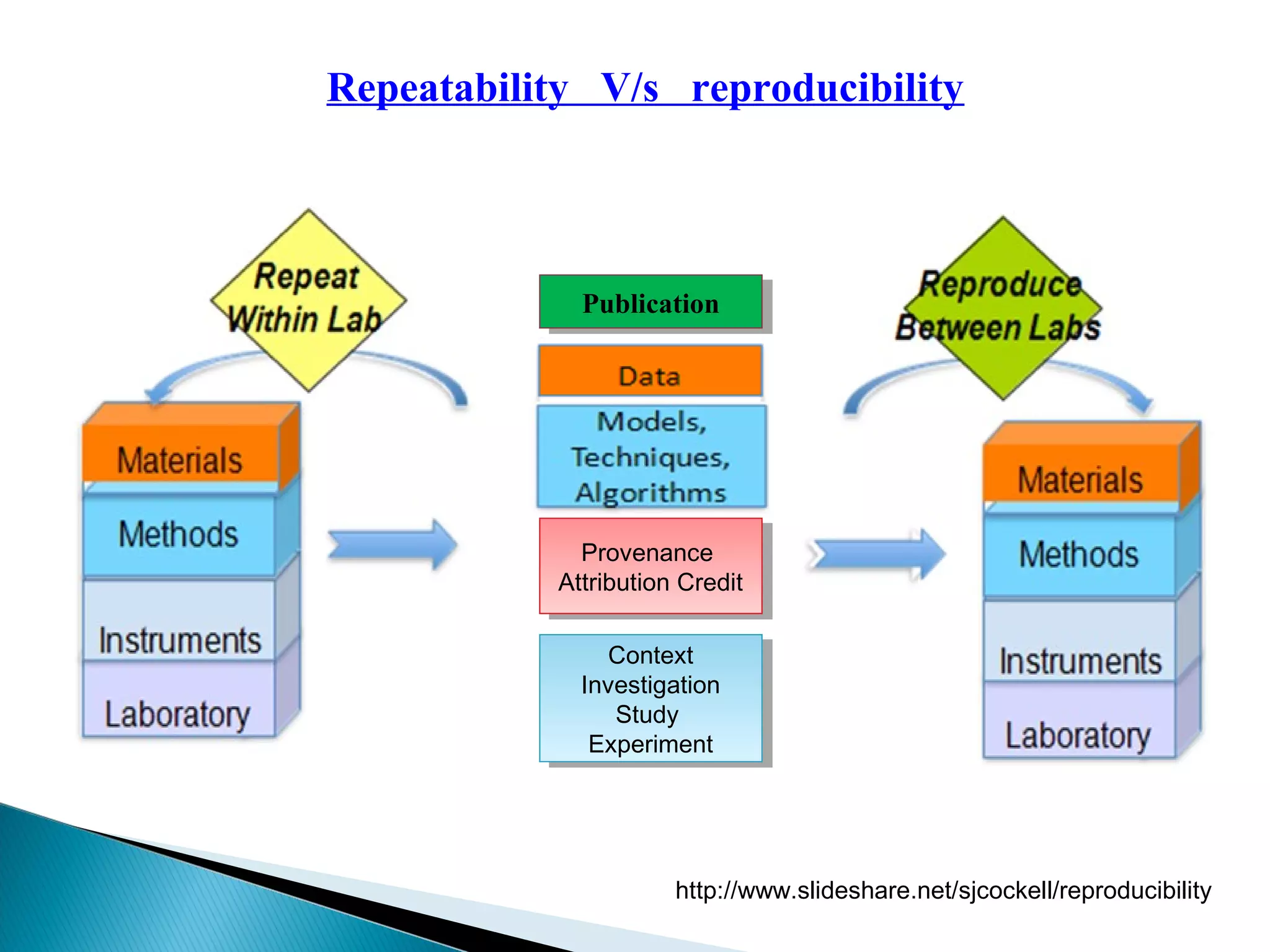 Repeatability V/s reproducibility

Repeat Within Lab

Materials
Methods
Instruments
Laboratory

Publication

Data

Models, Techniques, Algorithms

Provenance Attribution Credit

Context Investigation Study Experiment

Reproduce Between Labs

Materials
Methods
Instruments
Laboratory

http://www.slideshare.net/sjcockell/reproducibility